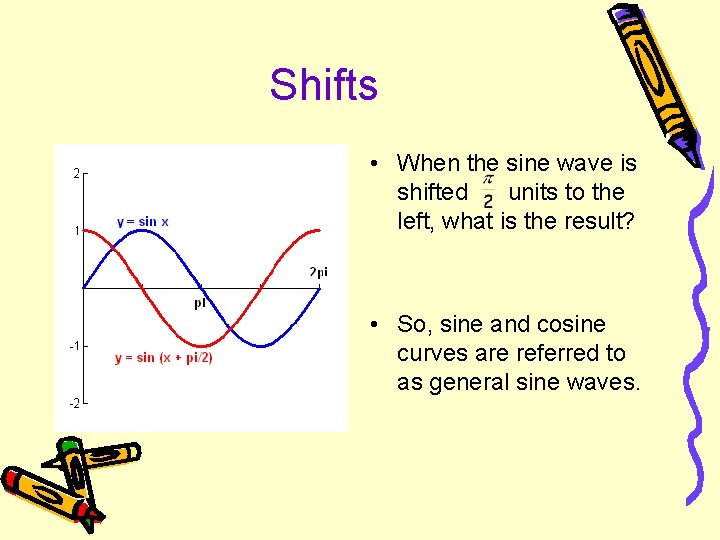 Shifts

2
1
-1
-2
y = sin x
2pi
pi
y = sin (x + pi/2)

• When the sine wave is shifted $\frac{\pi}{2}$ units to the left, what is the result?

• So, sine and cosine curves are referred to as general sine waves.